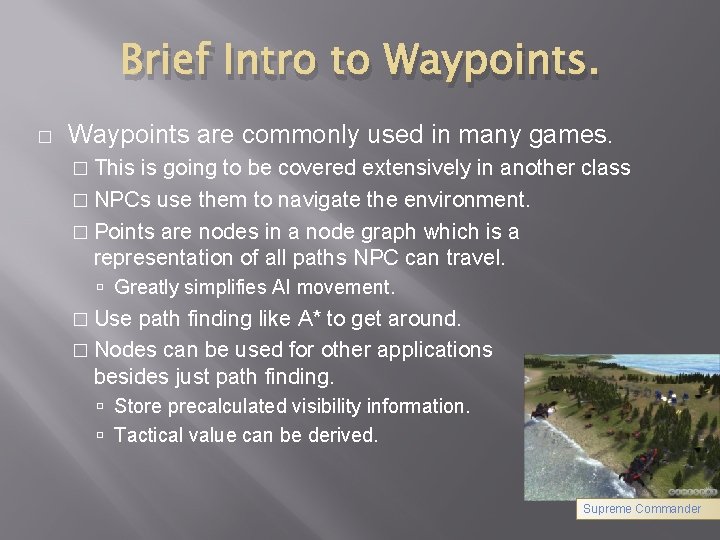 Brief Intro to Waypoints.

□ Waypoints are commonly used in many games.

□ This is going to be covered extensively in another class

□ NPCs use them to navigate the environment.

□ Points are nodes in a node graph which is a representation of all paths NPC can travel.

▫ Greatly simplifies AI movement.

□ Use path finding like A* to get around.

□ Nodes can be used for other applications besides just path finding.

▫ Store precalculated visibility information.

▫ Tactical value can be derived.

Supreme Commander